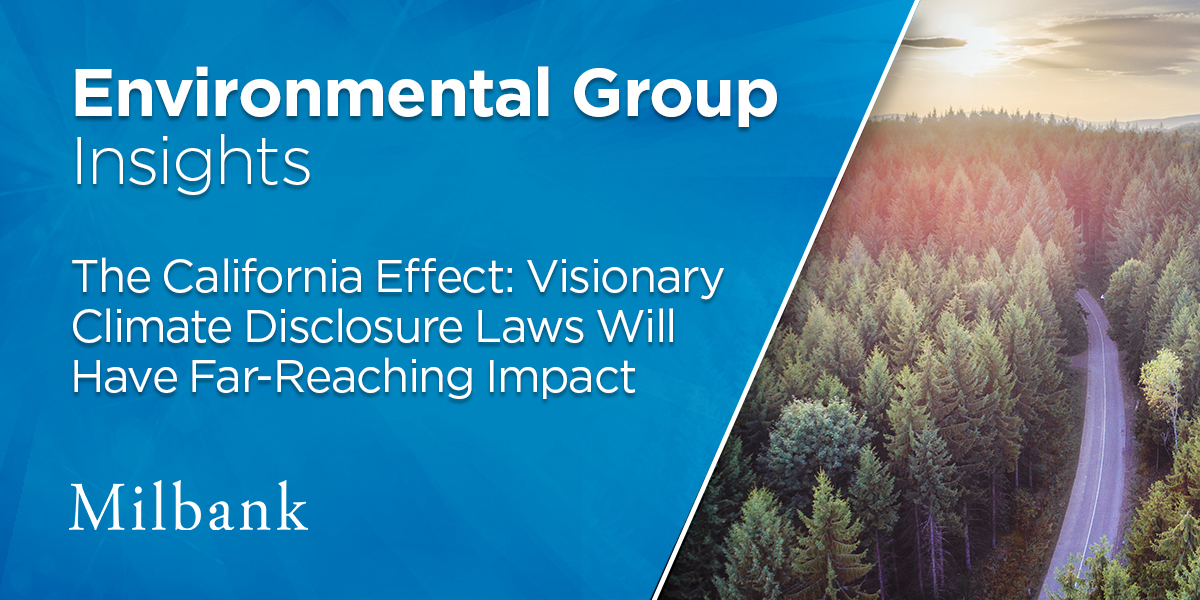 Environmental Group
Insights

The California Effect: Visionary Climate Disclosure Laws Will Have Far-Reaching Impact

Milbank